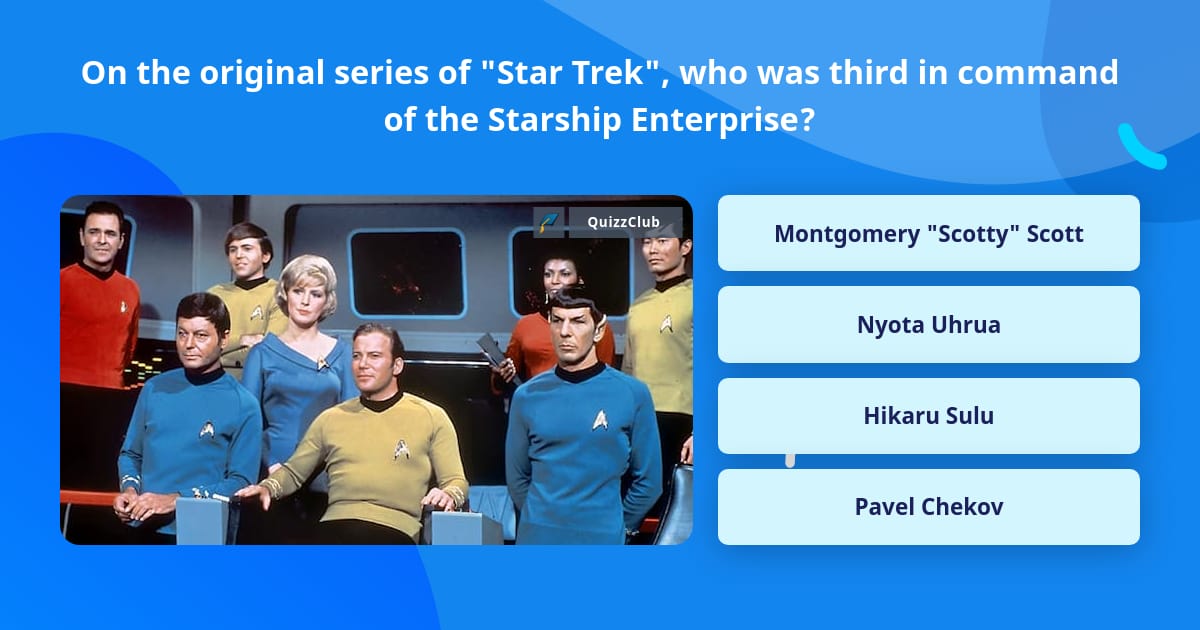 On the original series of "Star Trek", who was third in command of the Starship Enterprise?

QuizzClub

Montgomery "Scotty" Scott

Nyota Uhrua

Hikaru Sulu

Pavel Chekov